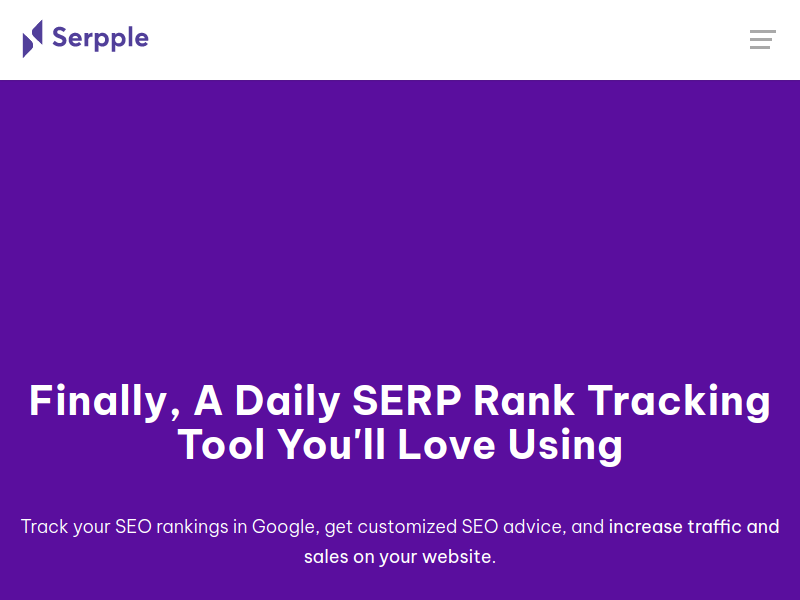 Serpple

Finally, A Daily SERP Rank Tracking Tool You'll Love Using

Track your SEO rankings in Google, get customized SEO advice, and increase traffic and sales on your website.